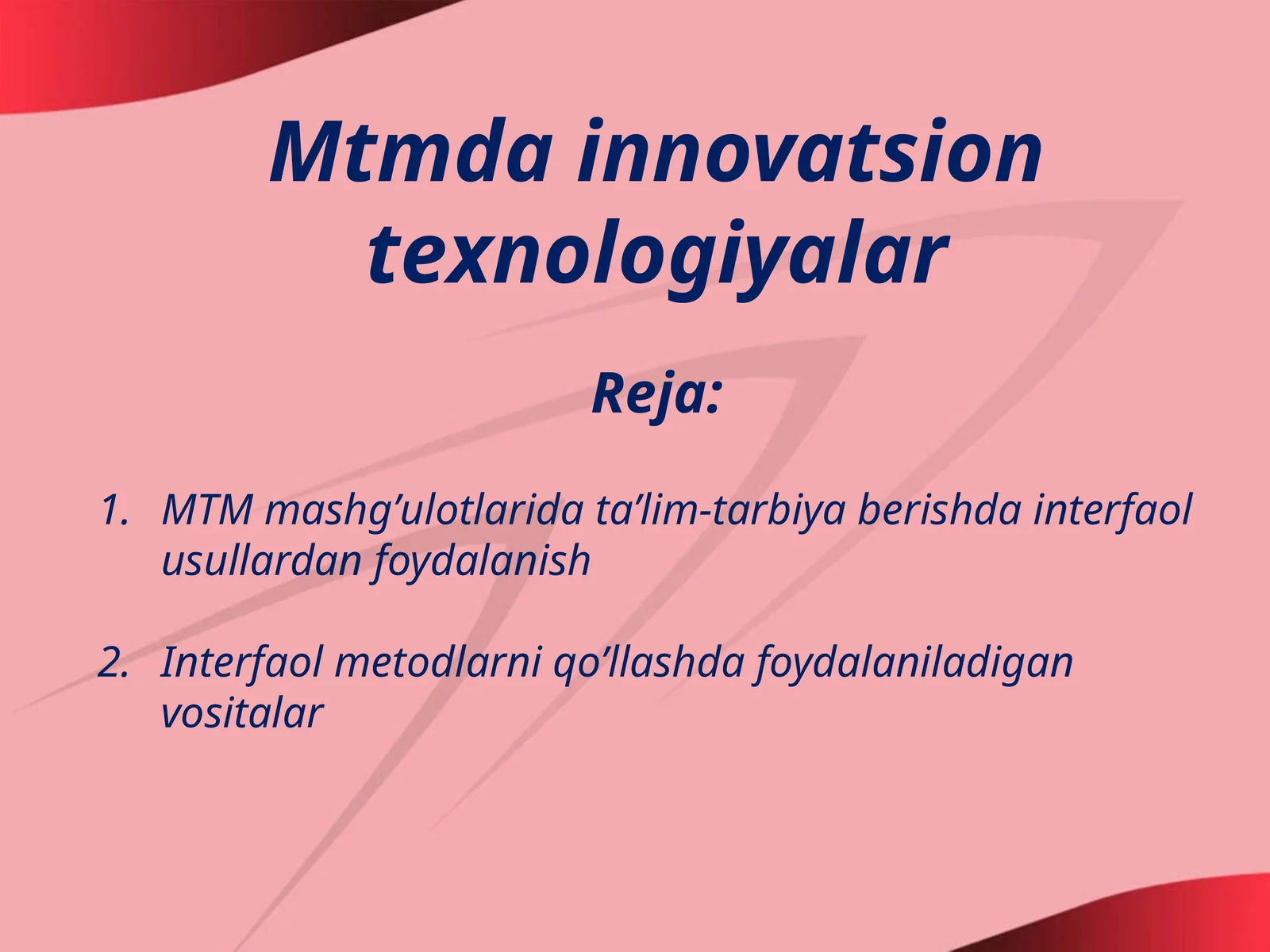 Mtmda innovatsion texnologiyalar

Reja:

1. MTM mashg’ulotlarida ta’lim-tarbiya berishda interfaol usullardan foydalanish

2. Interfaol metodlarni qo’llashda foydalaniladigan vositalar